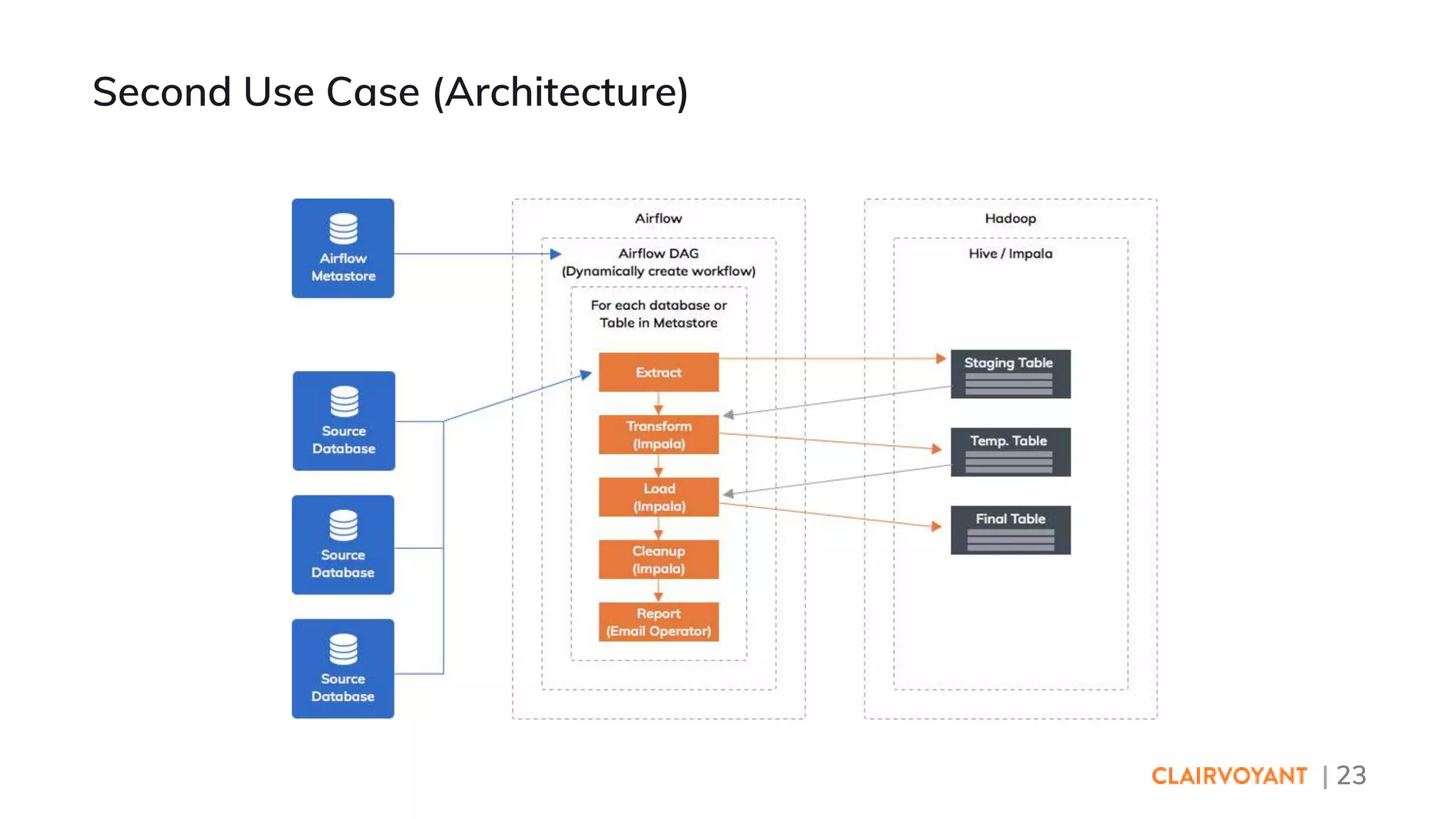 Second Use Case (Architecture)

Airflow Metastore

Source Database

Source Database

Source Database

Airflow

Airflow DAG
(Dynamically create workflow)

For each database or Table in Metastore

Extract

Transform
(Impala)

Load
(Impala)

Cleanup
(Impala)

Report
(Email Operator)

Hadoop

Hive / Impala

Staging Table

Temp. Table

Final Table

CLAIRVOYANT | 23